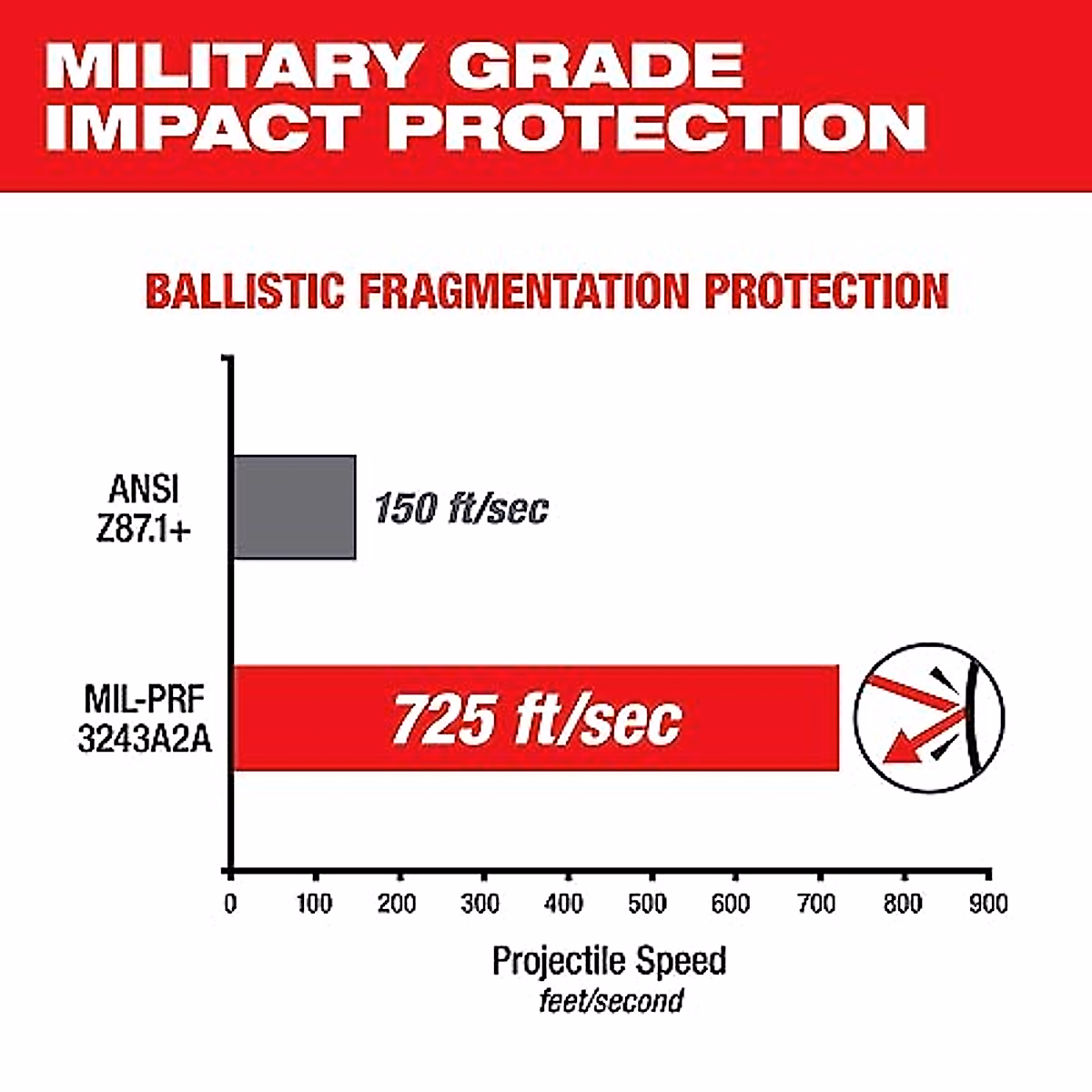 MILITARY GRADE IMPACT PROTECTION

BALLISTIC FRAGMENTATION PROTECTION

ANSI Z87.1+

150 ft/sec

MIL-PRF 3243A2A

725 ft/sec

0 100 200 300 400 500 600 700 800 900

Projectile Speed
feet/second